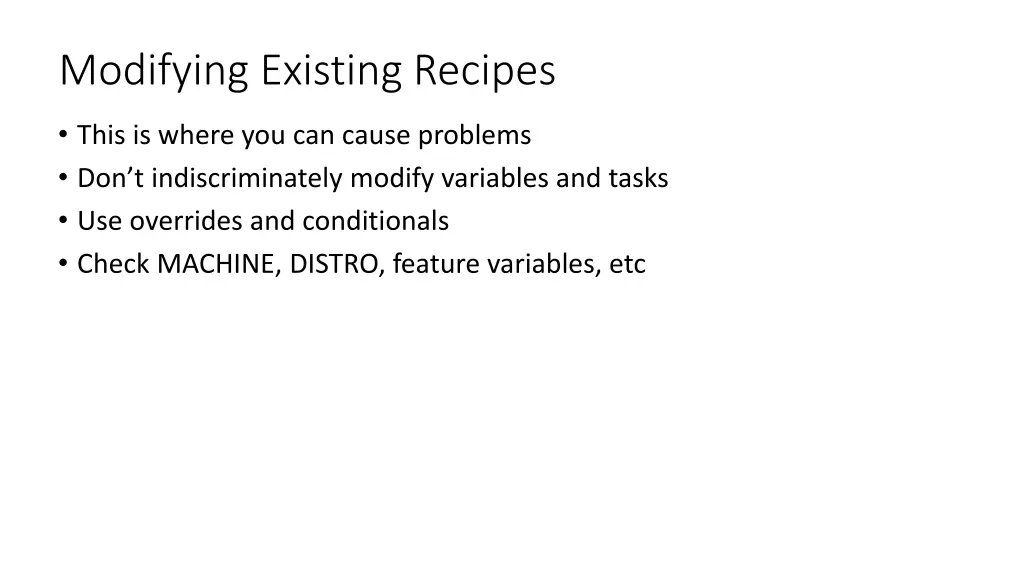 Modifying Existing Recipes

• This is where you can cause problems
• Don’t indiscriminately modify variables and tasks
• Use overrides and conditionals
• Check MACHINE, DISTRO, feature variables, etc